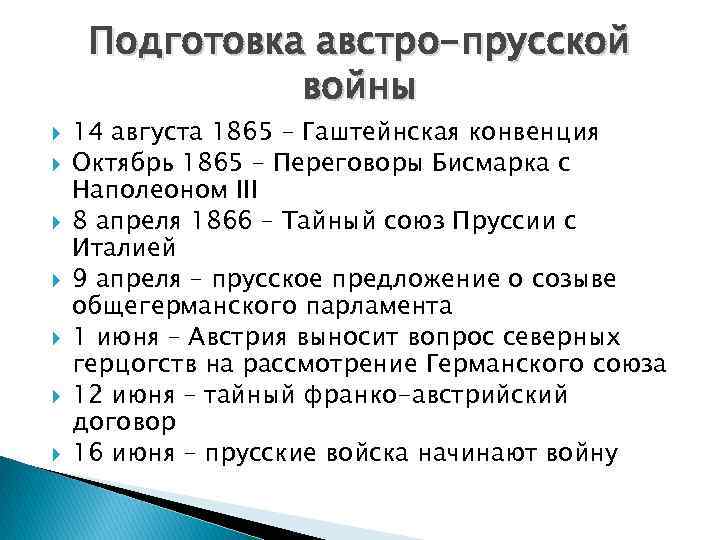 Подготовка австро-прусской войны

14 августа 1865 – Гаштейнская конвенция

Октябрь 1865 – Переговоры Бисмарка с Наполеоном III

8 апреля 1866 – Тайный союз Пруссии с Италией

9 апреля – прусское предложение о созыве общегерманского парламента

1 июня – Австрия выносит вопрос северных герцогств на рассмотрение Германского союза

12 июня – тайный франко-австрийский договор

16 июня – прусские войска начинают войну